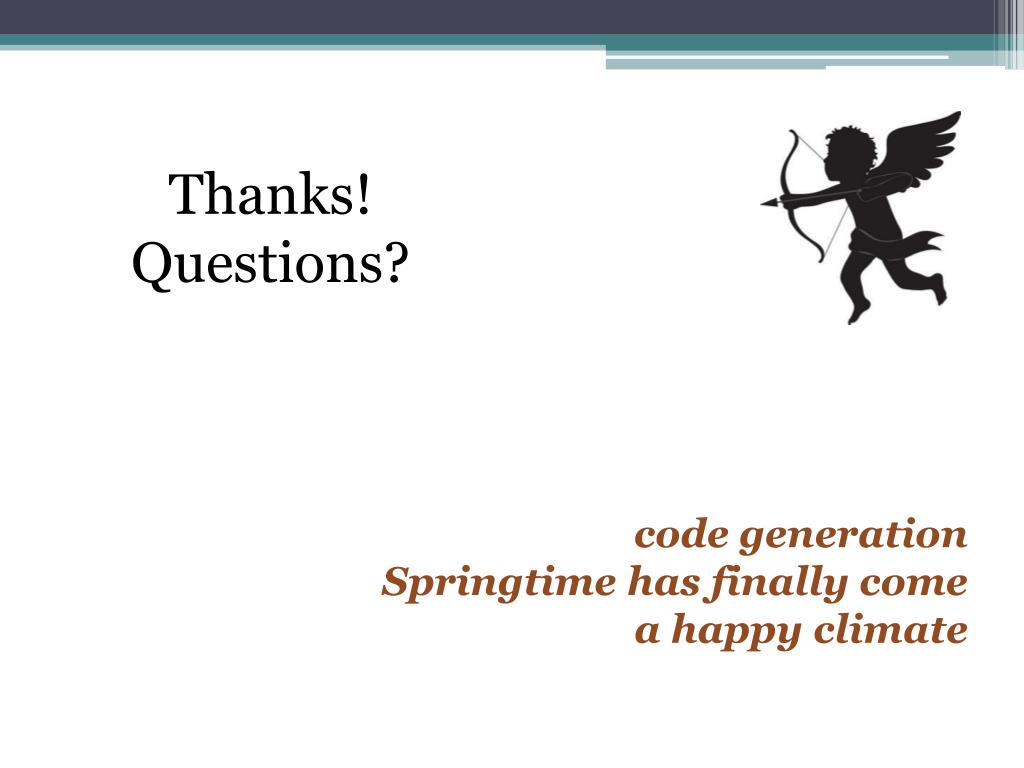 Thanks!
Questions?

code generation
Springtime has finally come
a happy climate